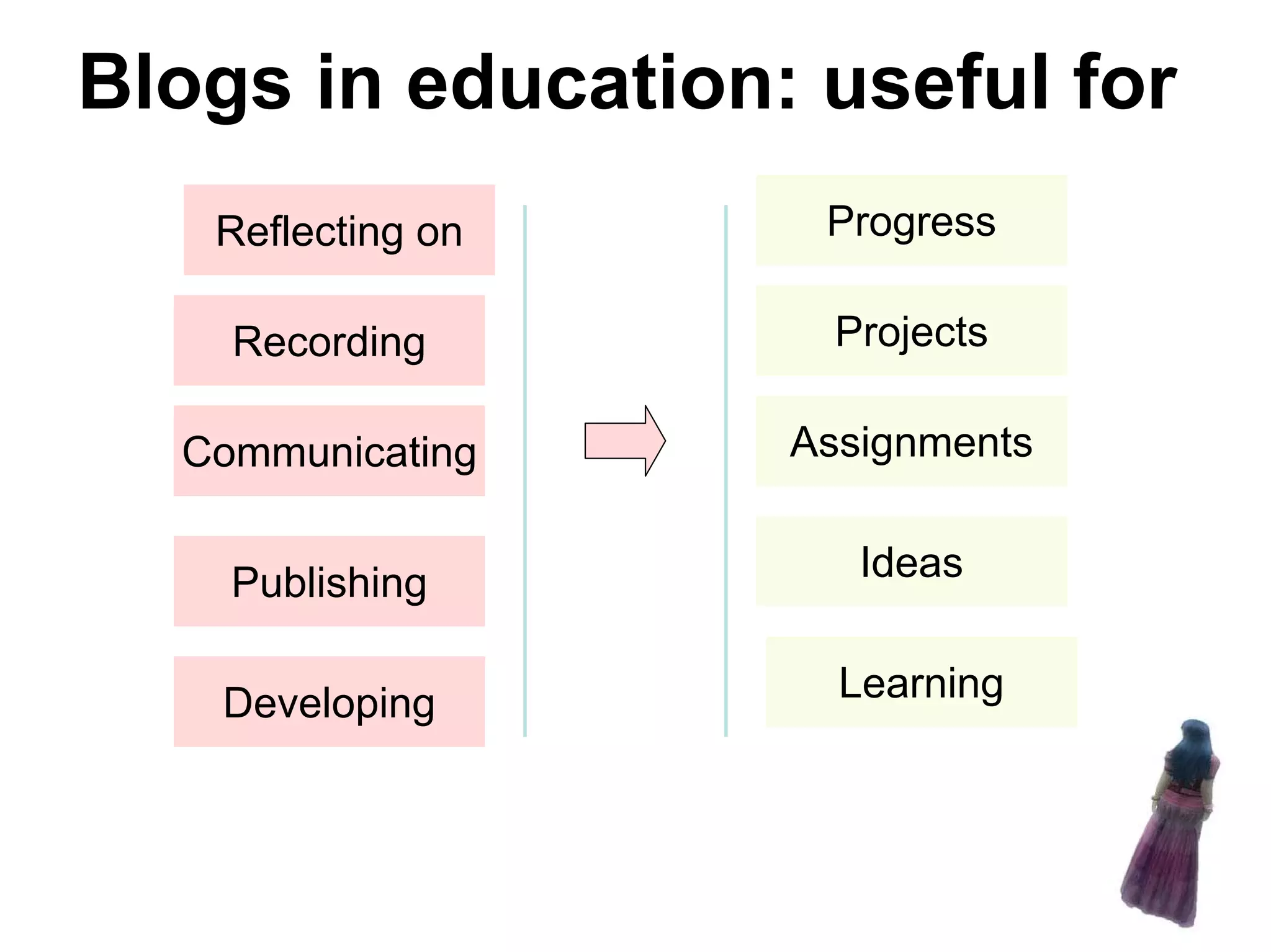 Blogs in education: useful for

Reflecting on

Recording

Communicating

Publishing

Developing

Progress

Projects

Assignments

Ideas

Learning